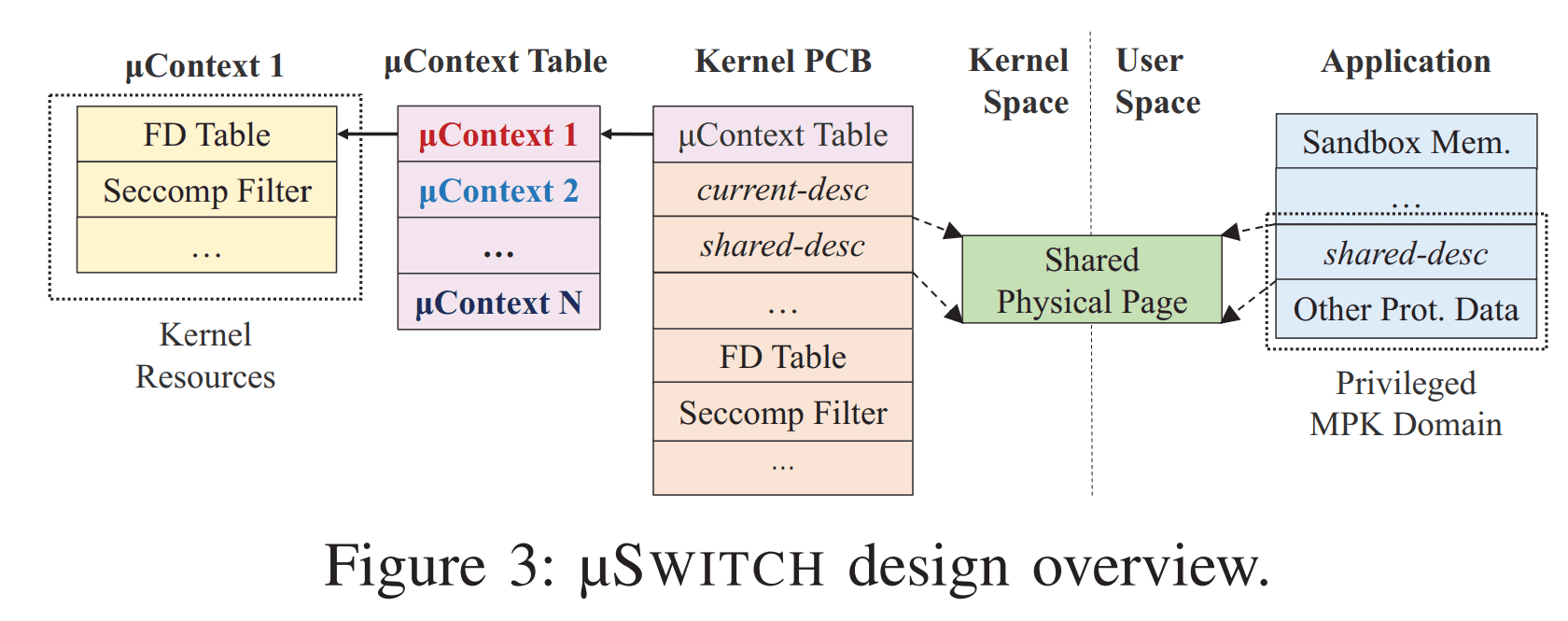 µContext 1

FD Table
Seccomp Filter
...

Kernel Resources

µContext Table

µContext 1
µContext 2
...
µContext N

Kernel PCB

µContext Table
current-desc
shared-desc
...
FD Table
Seccomp Filter
...

Kernel Space

User Space

Shared Physical Page

Application

Sandbox Mem.
...
shared-desc
Other Prot. Data

Privileged MPK Domain

Figure 3: µSWITCH design overview.